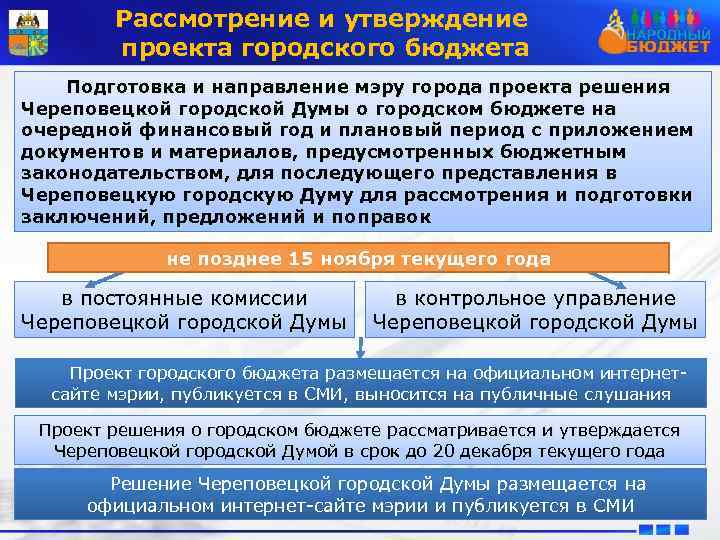 Рассмотрение и утверждение проекта городского бюджета

НАРОДНЫЙ БЮДЖЕТ

Подготовка и направление мэру города проекта решения Череповецкой городской Думы о городском бюджете на очередной финансовый год и плановый период с приложением документов и материалов, предусмотренных бюджетным законодательством, для последующего представления в Череповецкую городскую Думу для рассмотрения и подготовки заключений, предложений и поправок

не позднее 15 ноября текущего года

в постоянные комиссии Череповецкой городской Думы

в контрольное управление Череповецкой городской Думы

Проект городского бюджета размещается на официальном интернет-сайте мэрии, публикуется в СМИ, выносится на публичные слушания

Проект решения о городском бюджете рассматривается и утверждается Череповецкой городской Думой в срок до 20 декабря текущего года

Решение Череповецкой городской Думы размещается на официальном интернет-сайте мэрии и публикуется в СМИ